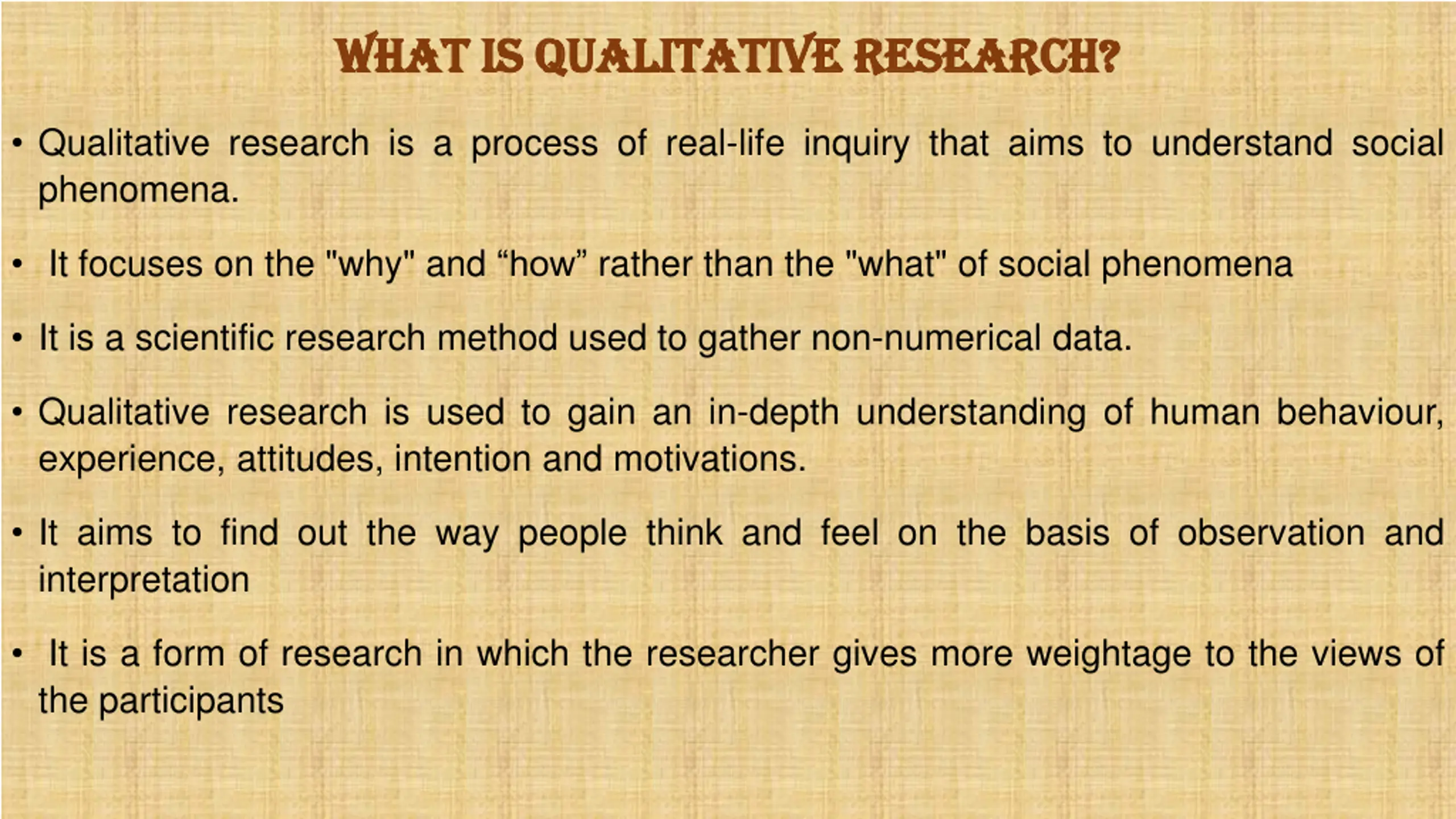 WHAT IS QUALITATIVE RESEARCH?

• Qualitative research is a process of real-life inquiry that aims to understand social phenomena.

• It focuses on the "why" and “how” rather than the "what" of social phenomena

• It is a scientific research method used to gather non-numerical data.

• Qualitative research is used to gain an in-depth understanding of human behaviour, experience, attitudes, intention and motivations.

• It aims to find out the way people think and feel on the basis of observation and interpretation

• It is a form of research in which the researcher gives more weightage to the views of the participants